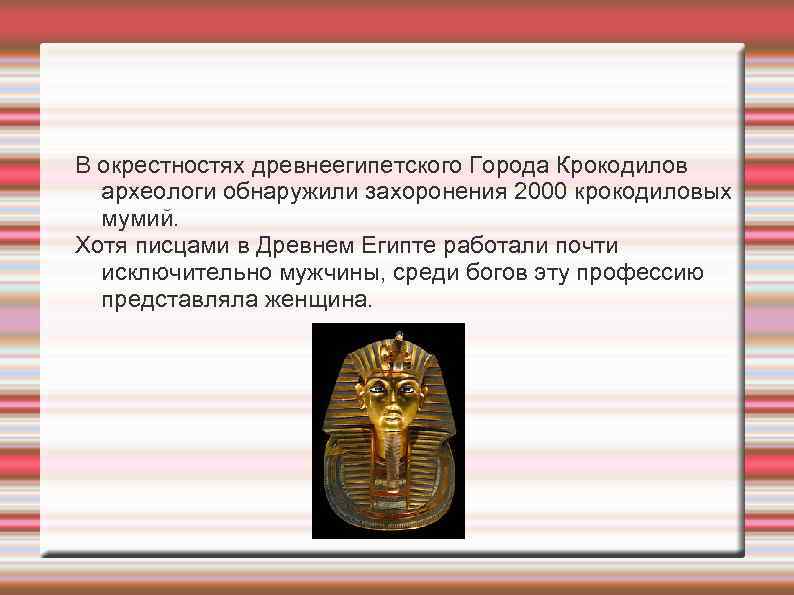 В окрестностях древнеегипетского Города Крокодилов археологи обнаружили захоронения 2000 крокодиловых мумий.

Хотя писцами в Древнем Египте работали почти исключительно мужчины, среди богов эту профессию представляла женщина.